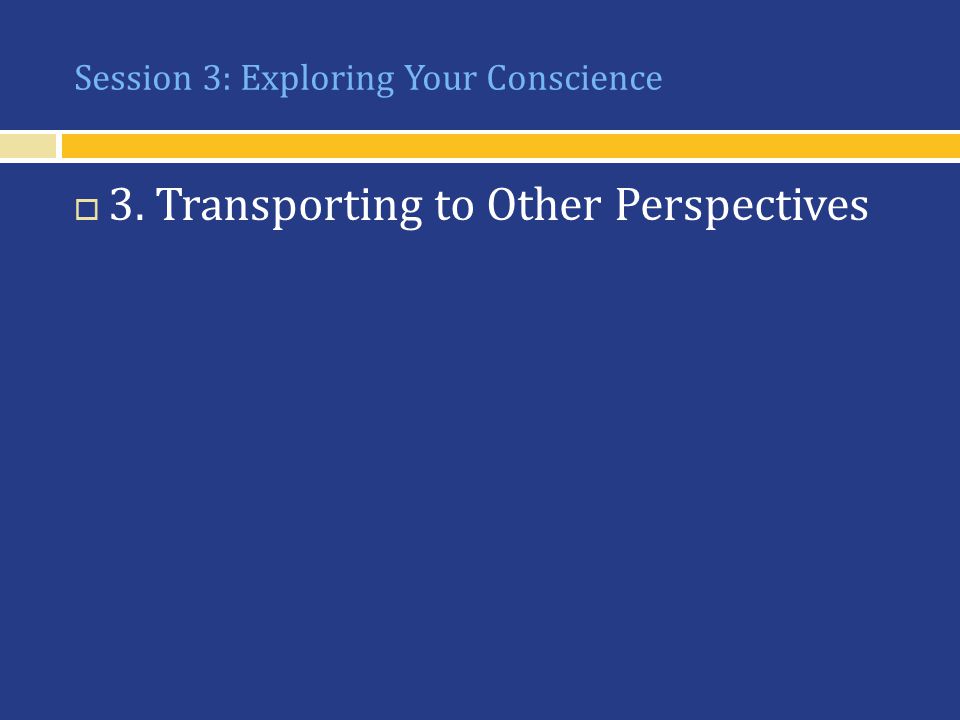 Session 3: Exploring Your Conscience

3. Transporting to Other Perspectives